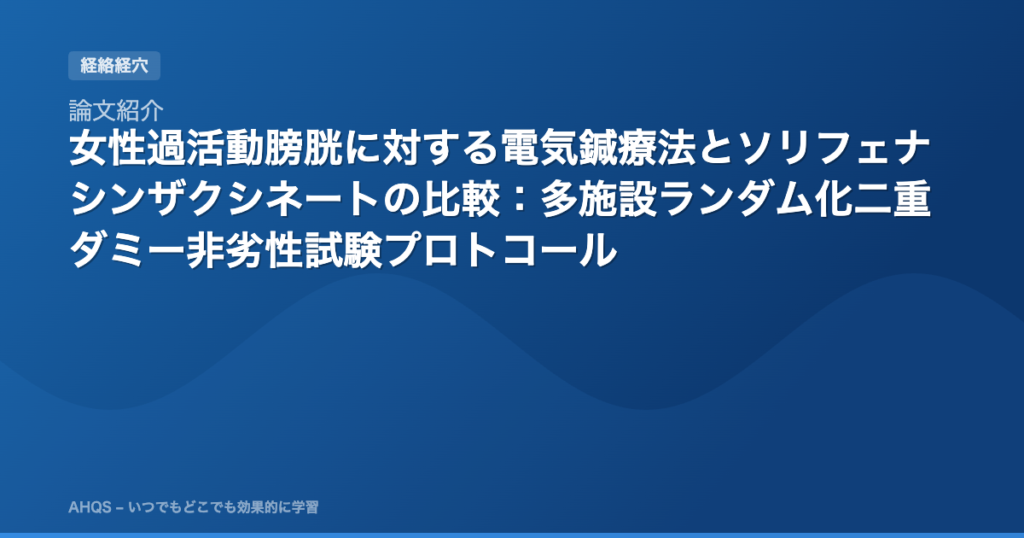 経絡経穴

論文紹介

女性過活動膀胱に対する電気鍼療法とソリフェナシンザクシネートの比較：多施設ランダム化二重ダミー非劣性試験プロトコール

AHQS – いつでもどこでも効果的に学習